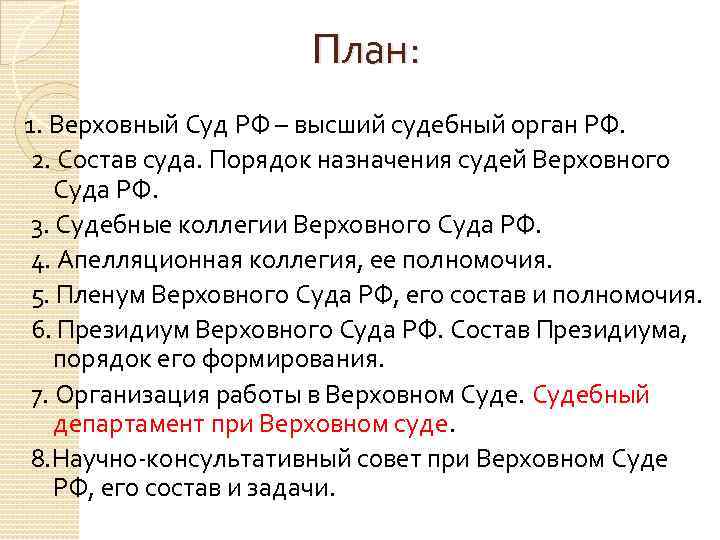 План:

1. Верховный Суд РФ – высший судебный орган РФ.

2. Состав суда. Порядок назначения судей Верховного Суда РФ.

3. Судебные коллегии Верховного Суда РФ.

4. Апелляционная коллегия, ее полномочия.

5. Пленум Верховного Суда РФ, его состав и полномочия.

6. Президиум Верховного Суда РФ. Состав Президиума, порядок его формирования.

7. Организация работы в Верховном Суде. Судебный департамент при Верховном суде.

8.Научно-консультативный совет при Верховном Суде РФ, его состав и задачи.